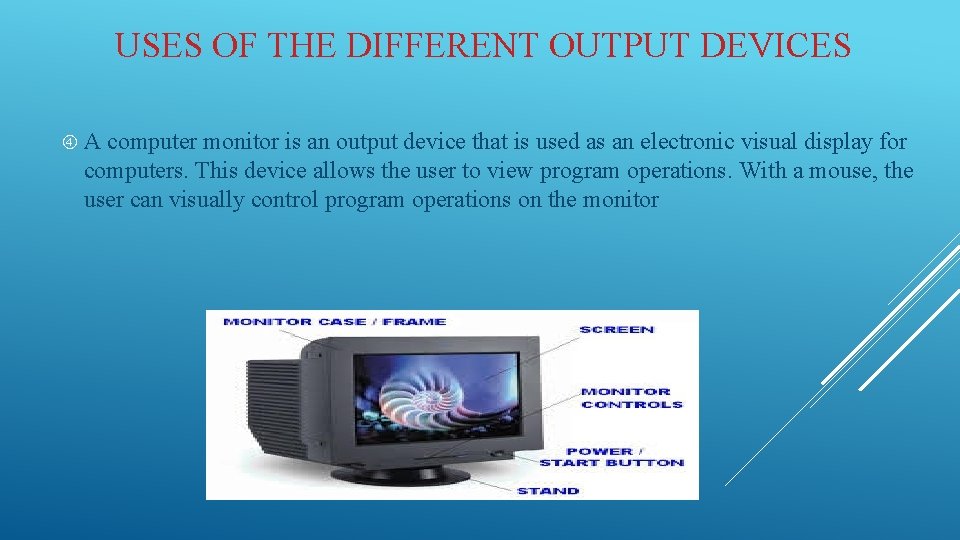 USES OF THE DIFFERENT OUTPUT DEVICES

A computer monitor is an output device that is used as an electronic visual display for computers. This device allows the user to view program operations. With a mouse, the user can visually control program operations on the monitor

MONITOR CASE / FRAME
SCREEN
MONITOR CONTROLS
POWER / START BUTTON
STAND